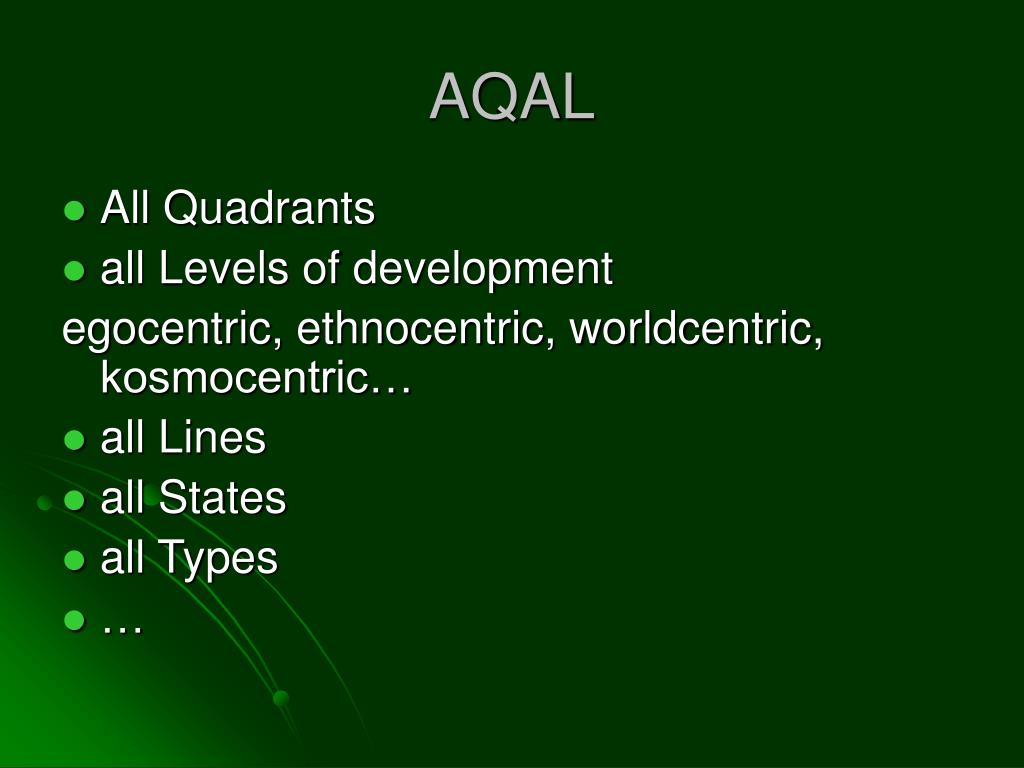 AQAL

● All Quadrants
● all Levels of development
egocentric, ethnocentric, worldcentric, kosmocentric…
● all Lines
● all States
● all Types
● …